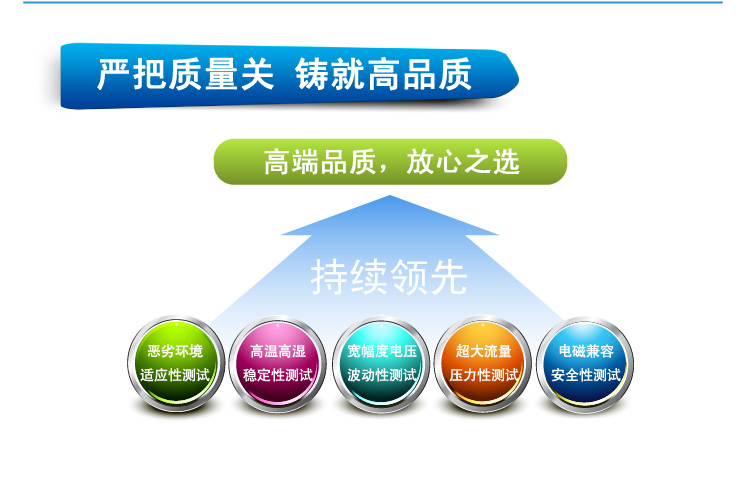 严把质量关 铸就高品质

高端品质，放心之选

持续领先

恶劣环境
适应性测试

高温高湿
稳定性测试

宽幅度电压
波动性测试

超大流量
压力性测试

电磁兼容
安全性测试